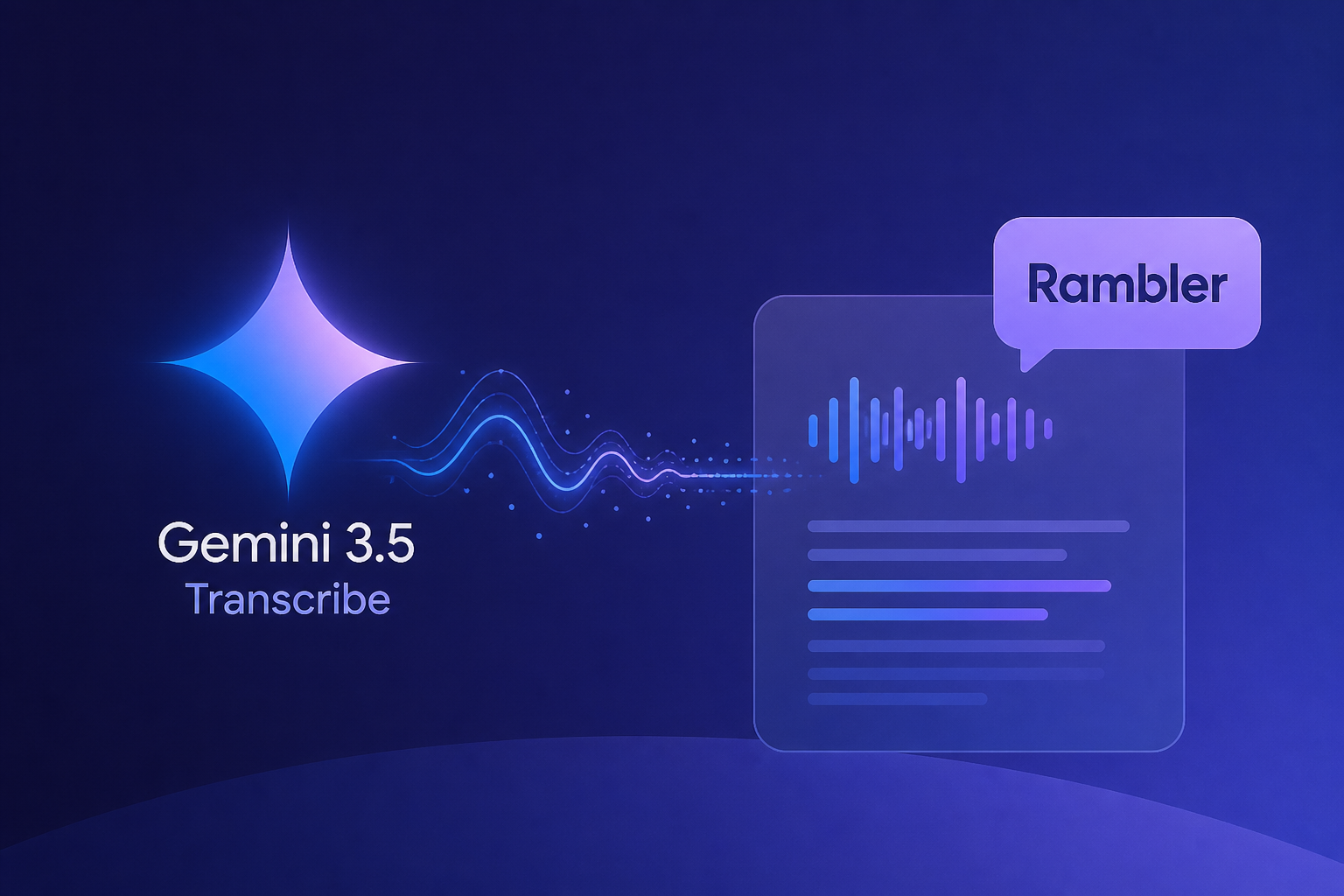 Gemini 3.5
Transcribe

Rambler